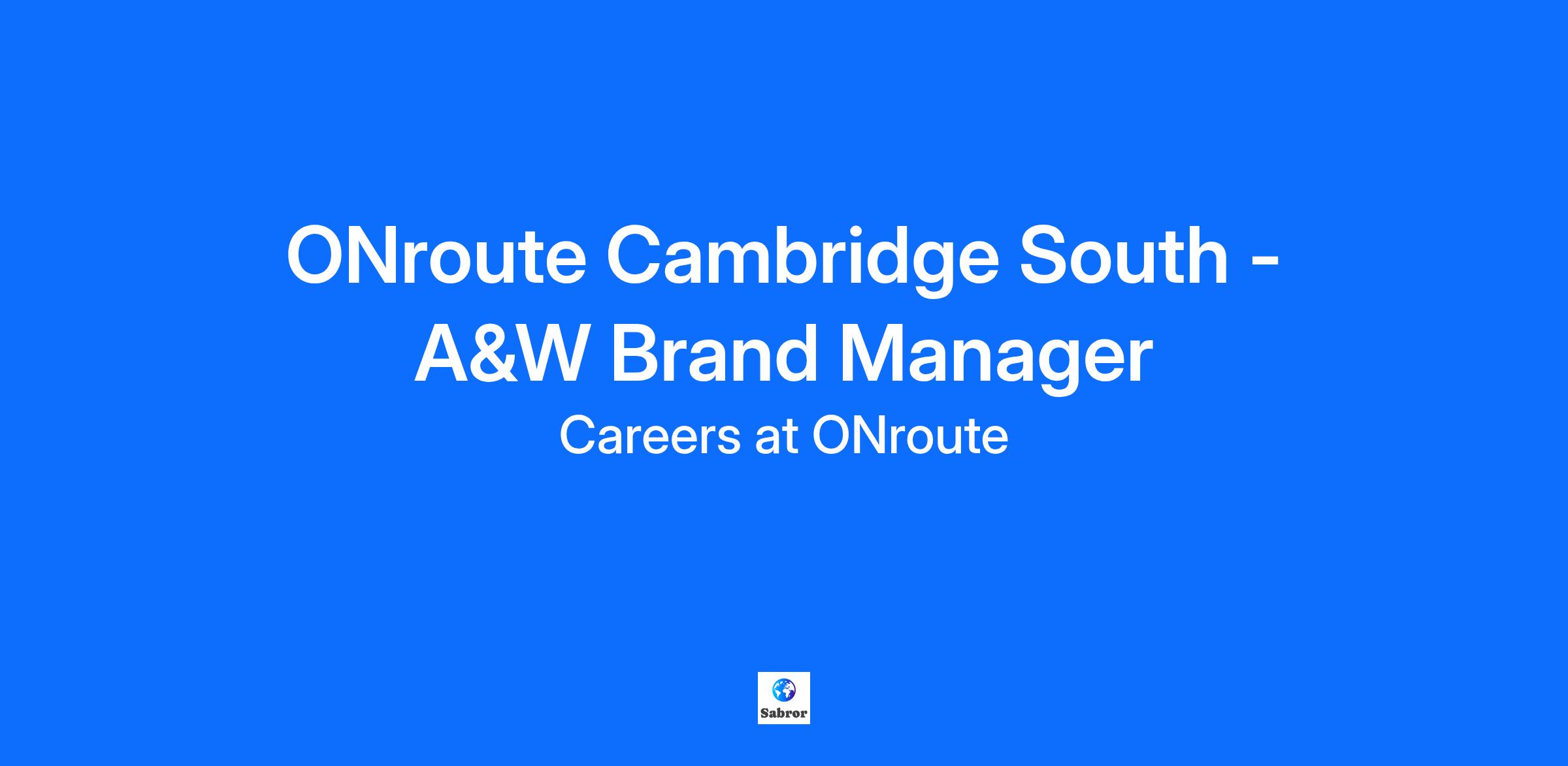 ONroute Cambridge South - A&W Brand Manager

Careers at ONroute

Sabror